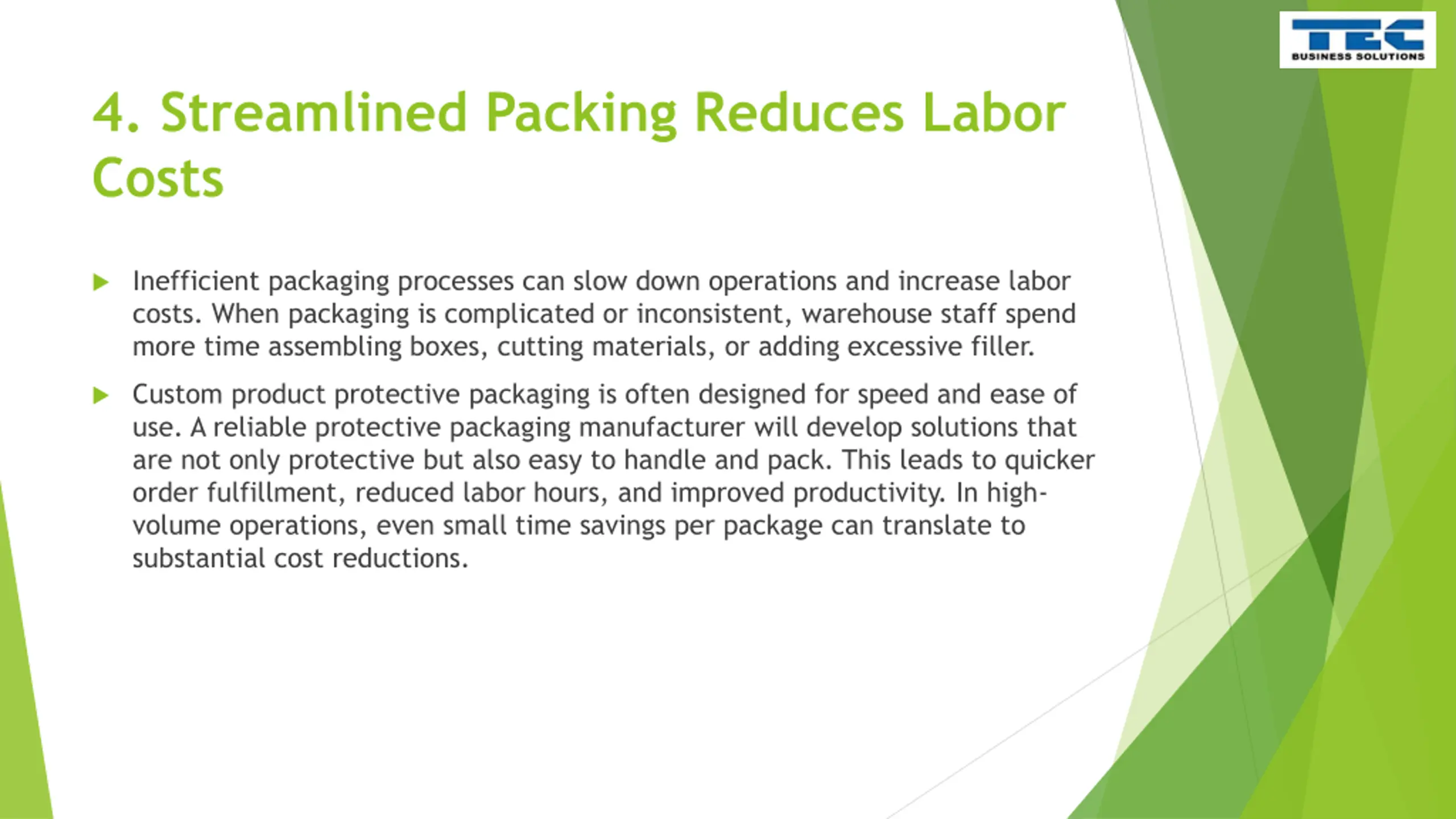 TEC
BUSINESS SOLUTIONS

4. Streamlined Packing Reduces Labor Costs

Inefficient packaging processes can slow down operations and increase labor costs. When packaging is complicated or inconsistent, warehouse staff spend more time assembling boxes, cutting materials, or adding excessive filler.

Custom product protective packaging is often designed for speed and ease of use. A reliable protective packaging manufacturer will develop solutions that are not only protective but also easy to handle and pack. This leads to quicker order fulfillment, reduced labor hours, and improved productivity. In high-volume operations, even small time savings per package can translate to substantial cost reductions.